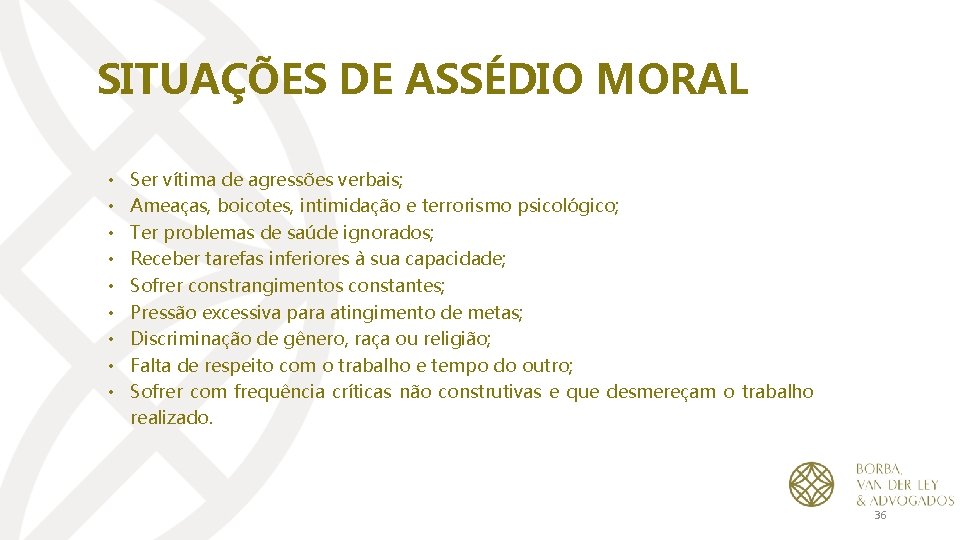 SITUAÇÕES DE ASSÉDIO MORAL

• Ser vítima de agressões verbais;
• Ameaças, boicotes, intimidação e terrorismo psicológico;
• Ter problemas de saúde ignorados;
• Receber tarefas inferiores à sua capacidade;
• Sofrer constrangimentos constantes;
• Pressão excessiva para atingimento de metas;
• Discriminação de gênero, raça ou religião;
• Falta de respeito com o trabalho e tempo do outro;
• Sofrer com frequência críticas não construtivas e que desmereçam o trabalho realizado.

BORBA, VAN DER LEY & ADVOGADOS

36